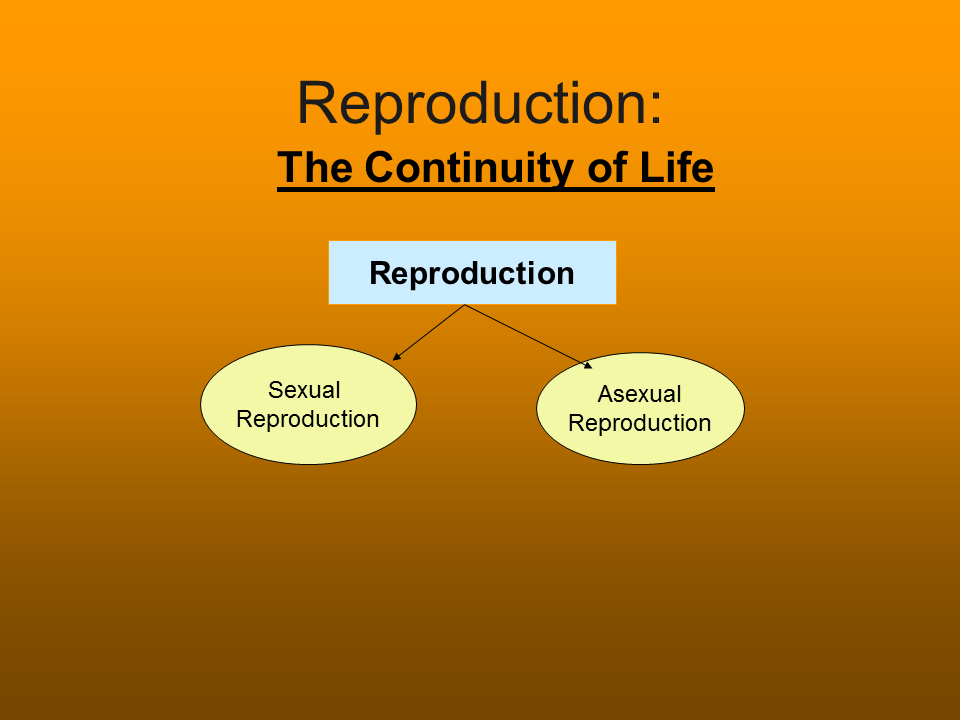 Reproduction:

The Continuity of Life

Reproduction

Sexual Reproduction

Asexual Reproduction